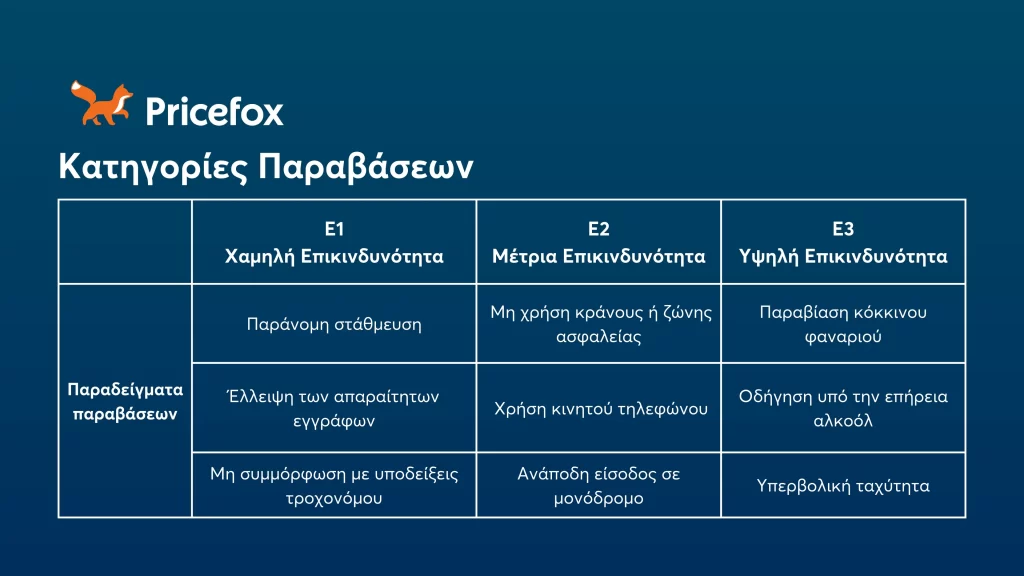 Pricefox

Κατηγορίες Παραβάσεων

| | Ε1 Χαμηλή Επικινδυνότητα | Ε2 Μέτρια Επικινδυνότητα | Ε3 Υψηλή Επικινδυνότητα |
|---|---|---|---|
| Παραδείγματα παραβάσεων | Παράνομη στάθμευση | Μη χρήση κράνους ή ζώνης ασφαλείας | Παραβίαση κόκκινου φαναριού |
| | Έλλειψη των απαραίτητων εγγράφων | Χρήση κινητού τηλεφώνου | Οδήγηση υπό την επήρεια αλκοόλ |
| | Μη συμμόρφωση με υποδείξεις τροχονόμου | Ανάποδη είσοδος σε μονόδρομο | Υπερβολική ταχύτητα |